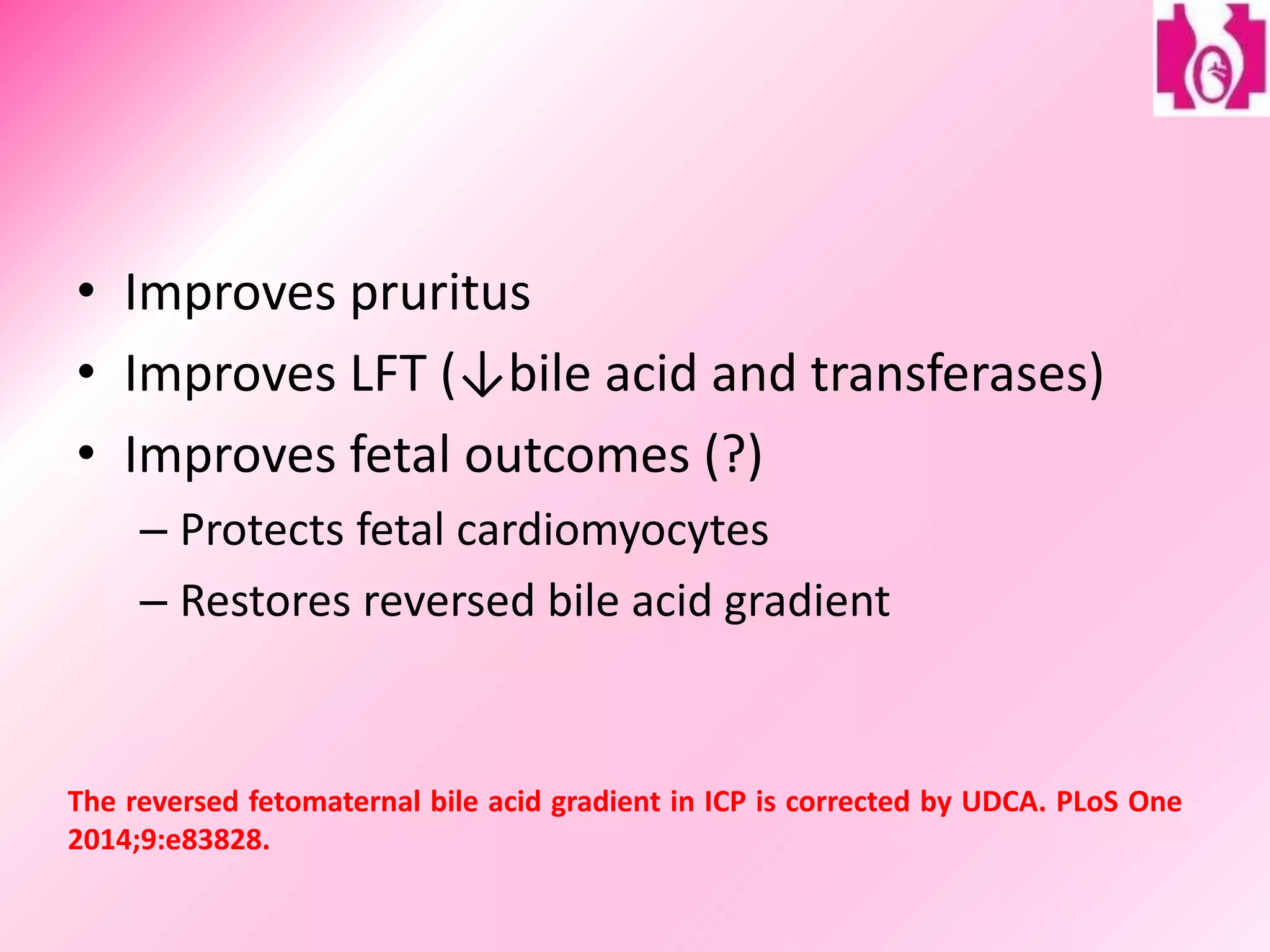 • Improves pruritus
• Improves LFT (↓bile acid and transferases)
• Improves fetal outcomes (?)
– Protects fetal cardiomyocytes
– Restores reversed bile acid gradient

The reversed fetomaternal bile acid gradient in ICP is corrected by UDCA. PLoS One 2014;9:e83828.